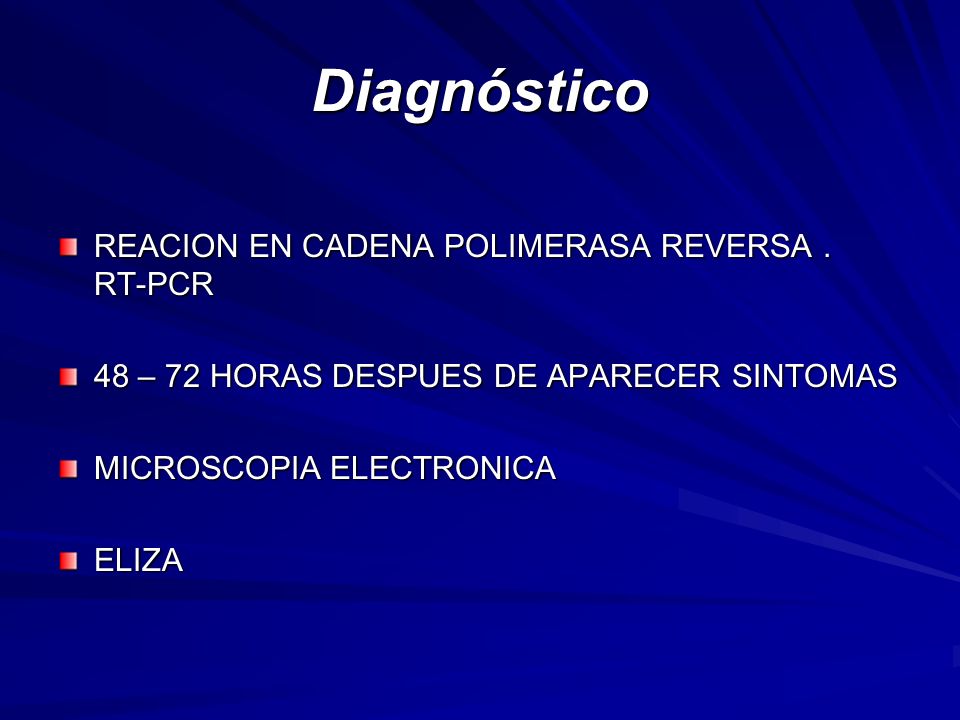 Diagnóstico

REACION EN CADENA POLIMERASA REVERSA . RT-PCR

48 – 72 HORAS DESPUES DE APARECER SINTOMAS

MICROSCOPIA ELECTRONICA

ELIZA